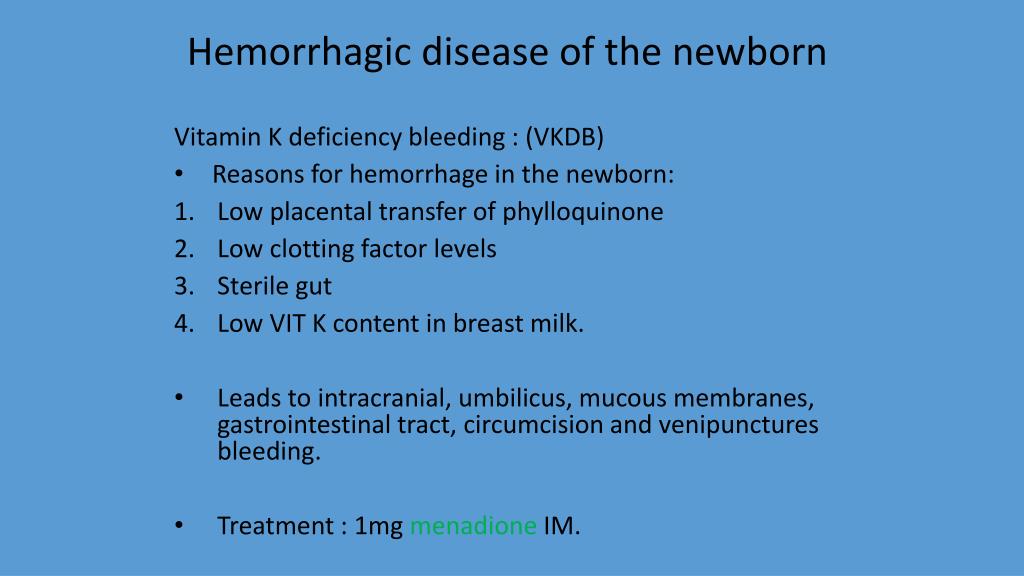 Hemorrhagic disease of the newborn

Vitamin K deficiency bleeding : (VKDB)

• Reasons for hemorrhage in the newborn:

1. Low placental transfer of phylloquinone
2. Low clotting factor levels
3. Sterile gut
4. Low VIT K content in breast milk.

• Leads to intracranial, umbilicus, mucous membranes, gastrointestinal tract, circumcision and venipunctures bleeding.

• Treatment : 1mg menadione IM.